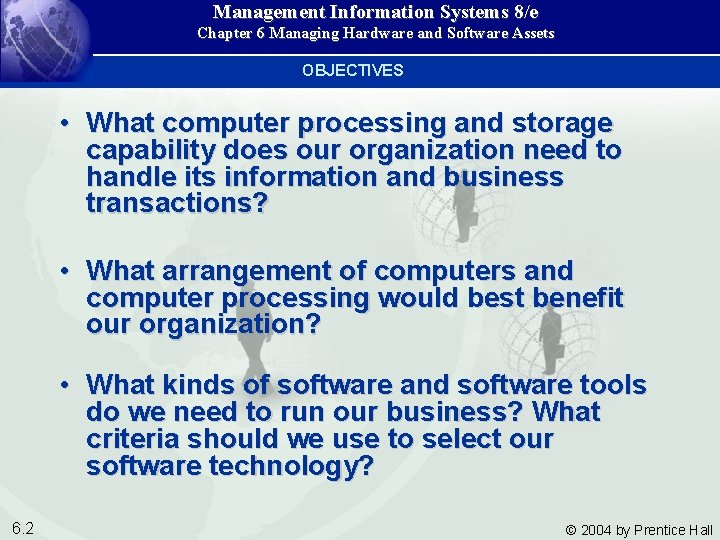 Management Information Systems 8/e
Chapter 6 Managing Hardware and Software Assets

OBJECTIVES

• What computer processing and storage capability does our organization need to handle its information and business transactions?

• What arrangement of computers and computer processing would best benefit our organization?

• What kinds of software and software tools do we need to run our business? What criteria should we use to select our software technology?

6.2

© 2004 by Prentice Hall